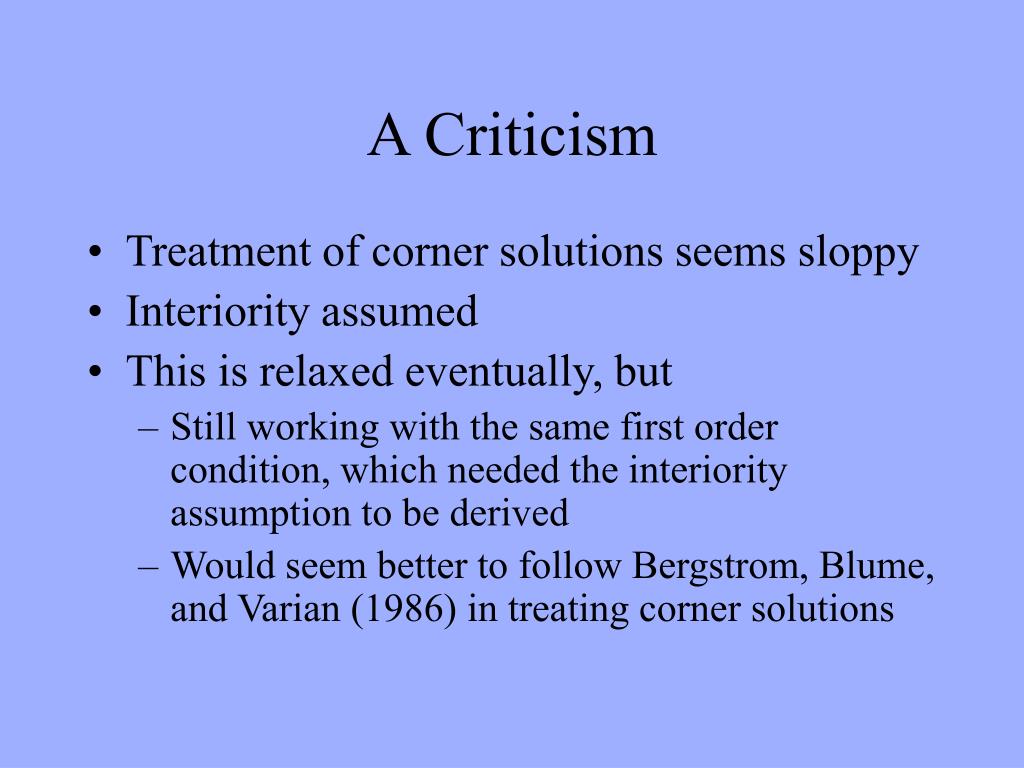 A Criticism

• Treatment of corner solutions seems sloppy
• Interiority assumed
• This is relaxed eventually, but
– Still working with the same first order condition, which needed the interiority assumption to be derived
– Would seem better to follow Bergstrom, Blume, and Varian (1986) in treating corner solutions